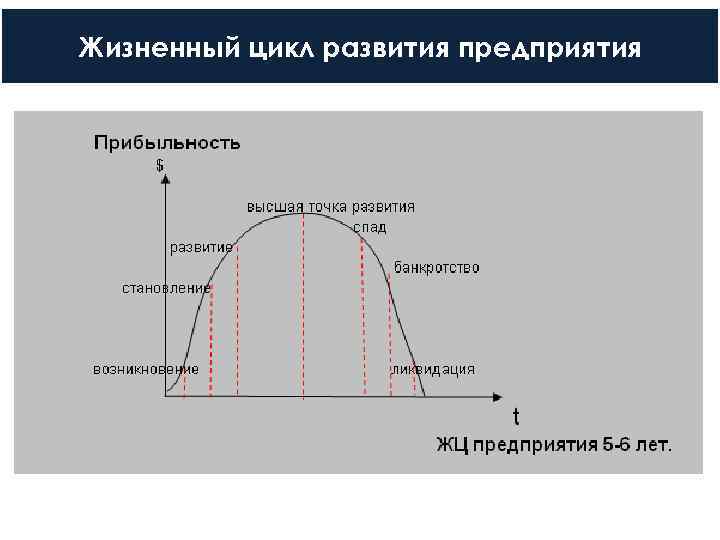 Жизненный цикл развития предприятия

Прибыльность

$

высшая точка развития

спад

развитие

банкротство

становление

возникновение

ликвидация

t

ЖЦ предприятия 5-6 лет.